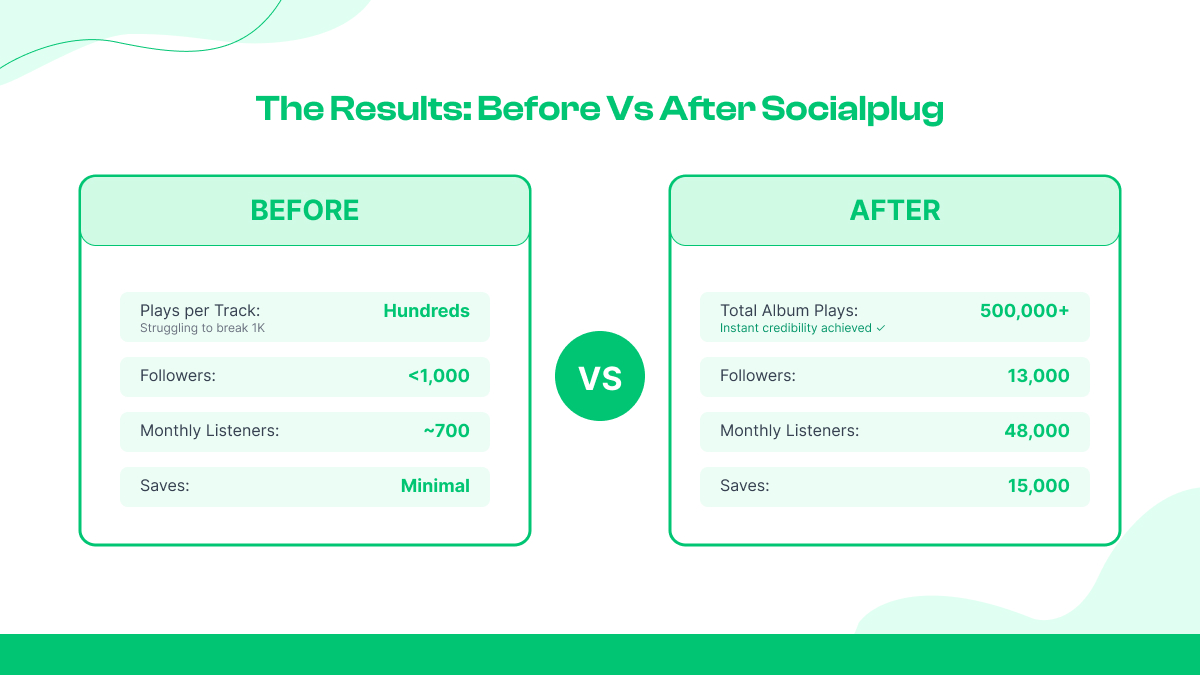 The Results: Before Vs After Socialplug

BEFORE

Plays per Track: Hundreds
Struggling to break 1K

Followers: <1,000

Monthly Listeners: ~700

Saves: Minimal

VS

AFTER

Total Album Plays: 500,000+
Instant credibility achieved ✓

Followers: 13,000

Monthly Listeners: 48,000

Saves: 15,000